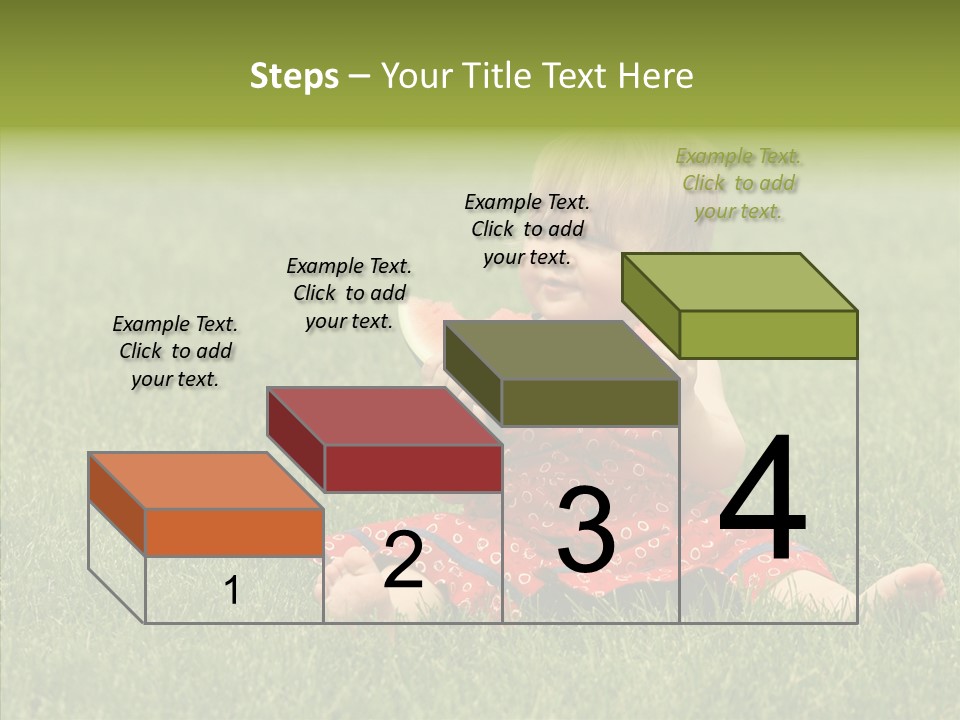 Steps – Your Title Text Here

Example Text. Click to add your text.

Example Text. Click to add your text.

Example Text. Click to add your text.

Example Text. Click to add your text.

1

2

3

4